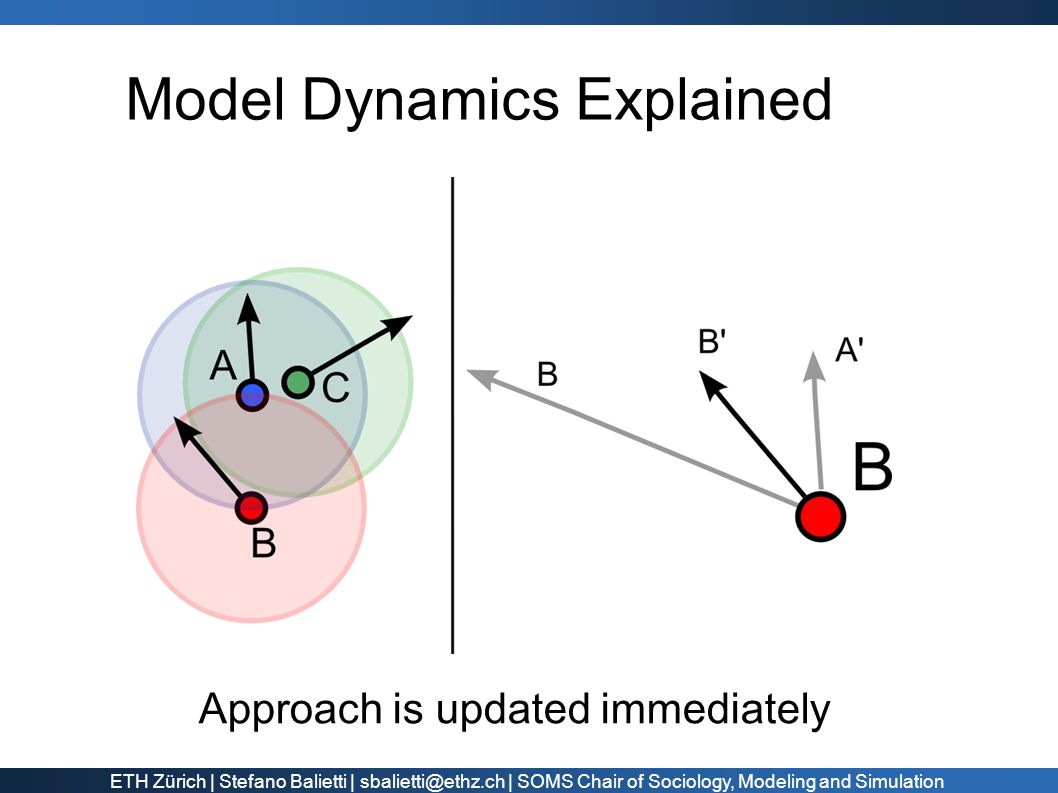 Model Dynamics Explained

A

C

B

B

B'

A'

B

Approach is updated immediately

ETH Zürich | Stefano Balietti | sbalietti@ethz.ch | SOMS Chair of Sociology, Modeling and Simulation